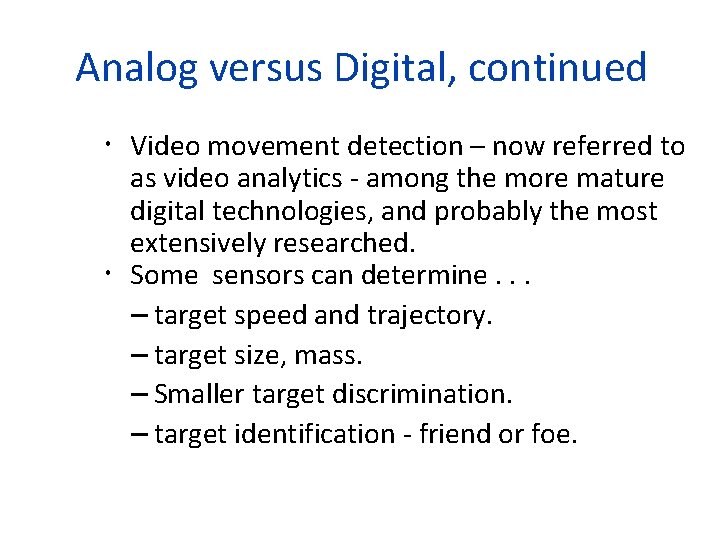 Analog versus Digital, continued

• Video movement detection – now referred to as video analytics - among the more mature digital technologies, and probably the most extensively researched.
• Some sensors can determine . . .
– target speed and trajectory.
– target size, mass.
– Smaller target discrimination.
– target identification - friend or foe.